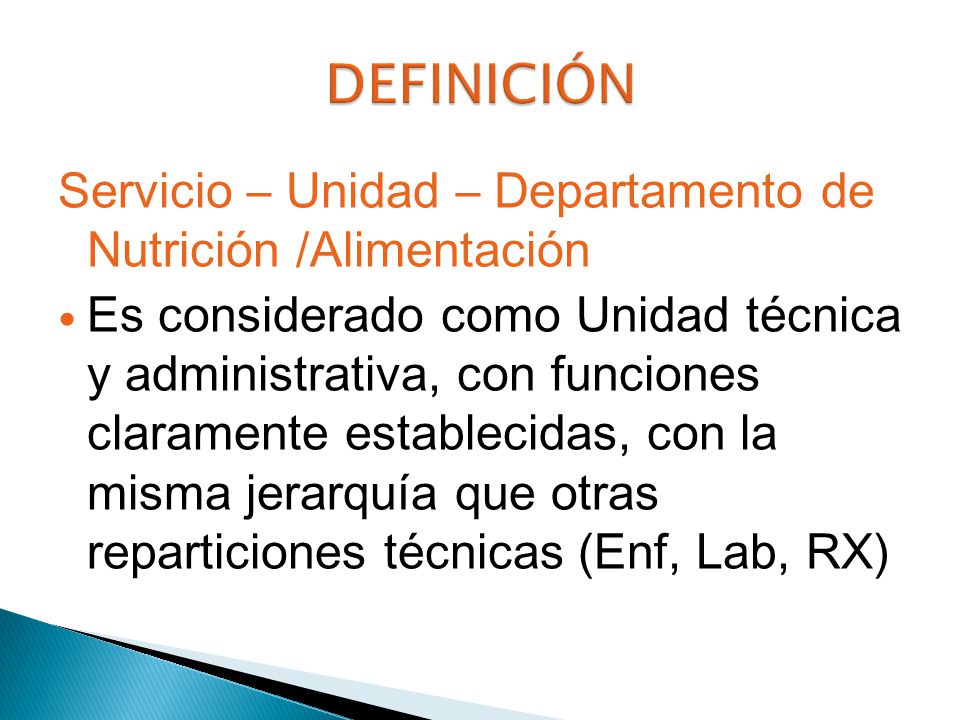 DEFINICIÓN

Servicio – Unidad – Departamento de Nutrición /Alimentación

• Es considerado como Unidad técnica y administrativa, con funciones claramente establecidas, con la misma jerarquía que otras reparticiones técnicas (Enf, Lab, RX)